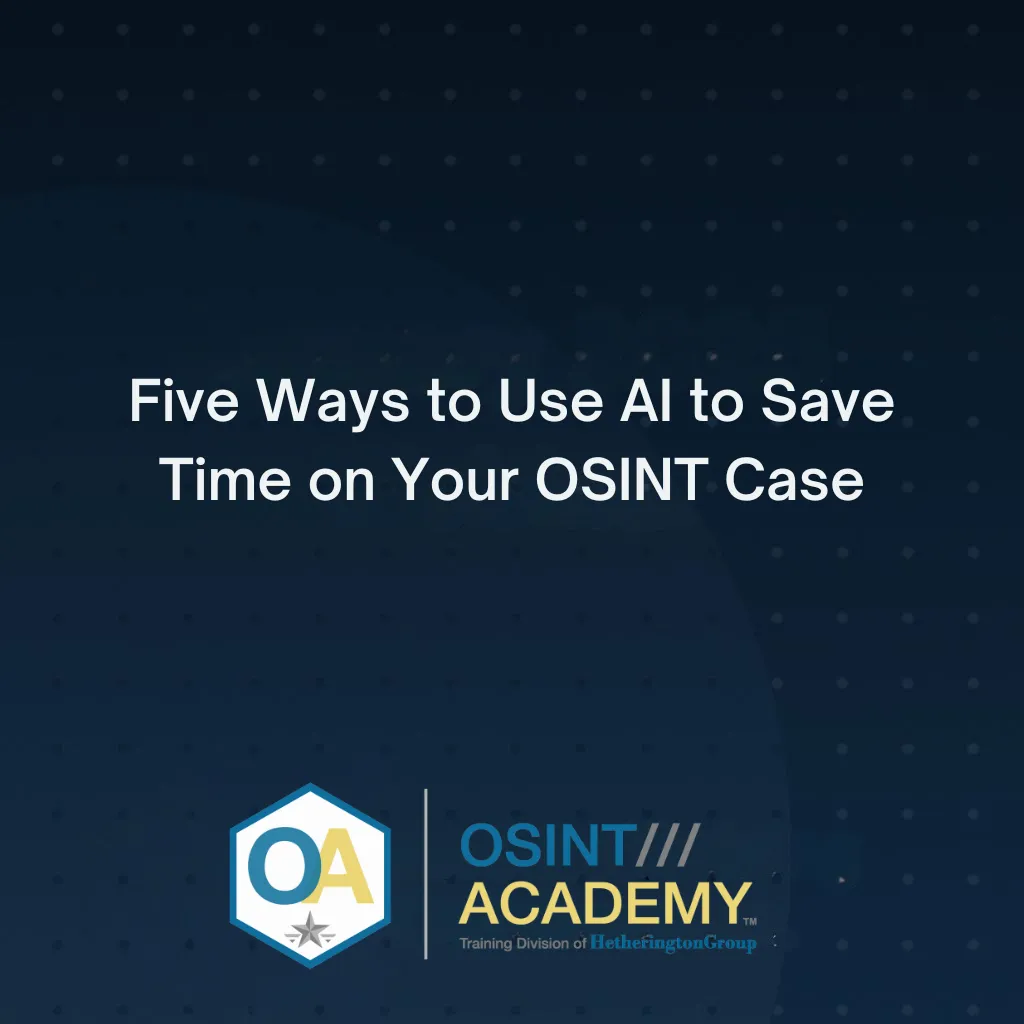 Five Ways to Use AI to Save Time on Your OSINT Case

OA

OSINT///
ACADEMY™
Training Division of HetheringtonGroup